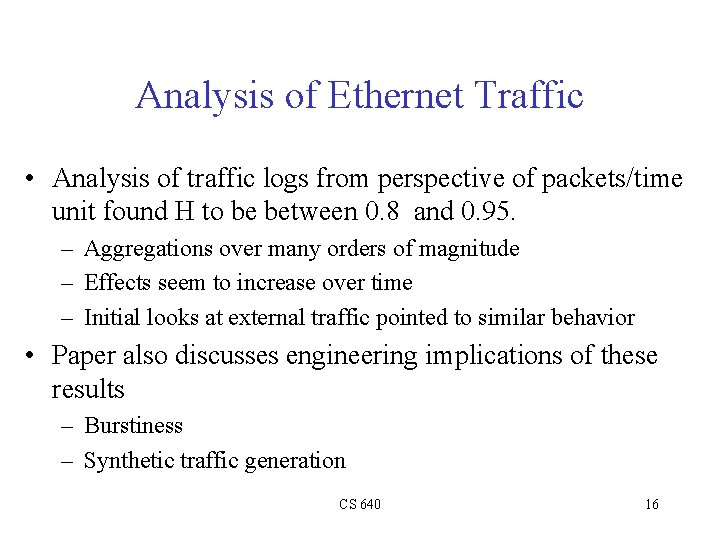 Analysis of Ethernet Traffic

• Analysis of traffic logs from perspective of packets/time unit found H to be between 0.8 and 0.95.
  – Aggregations over many orders of magnitude
  – Effects seem to increase over time
  – Initial looks at external traffic pointed to similar behavior
• Paper also discusses engineering implications of these results
  – Burstiness
  – Synthetic traffic generation

CS 640

16